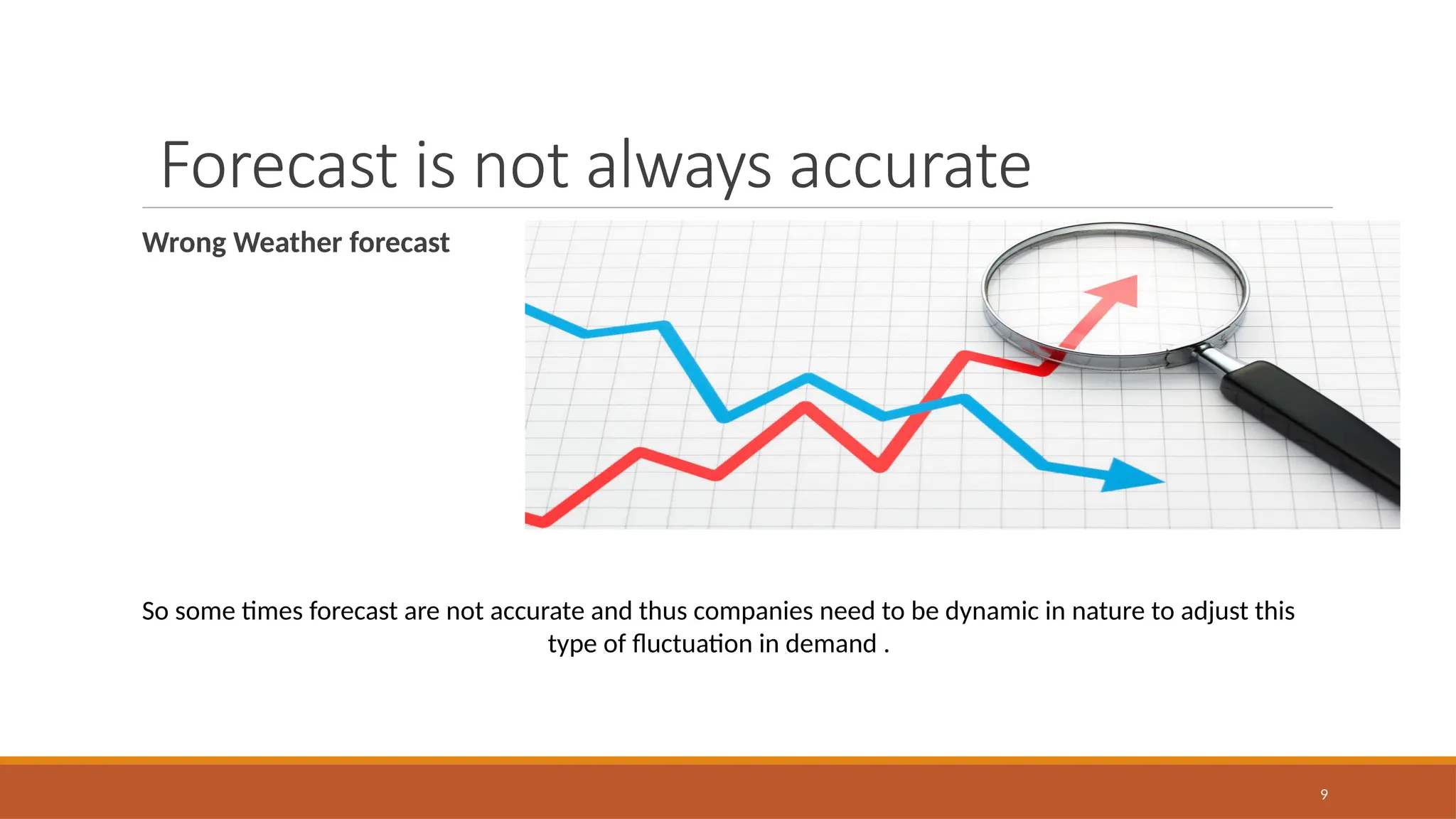 Forecast is not always accurate

Wrong Weather forecast

So some times forecast are not accurate and thus companies need to be dynamic in nature to adjust this type of fluctuation in demand .

9